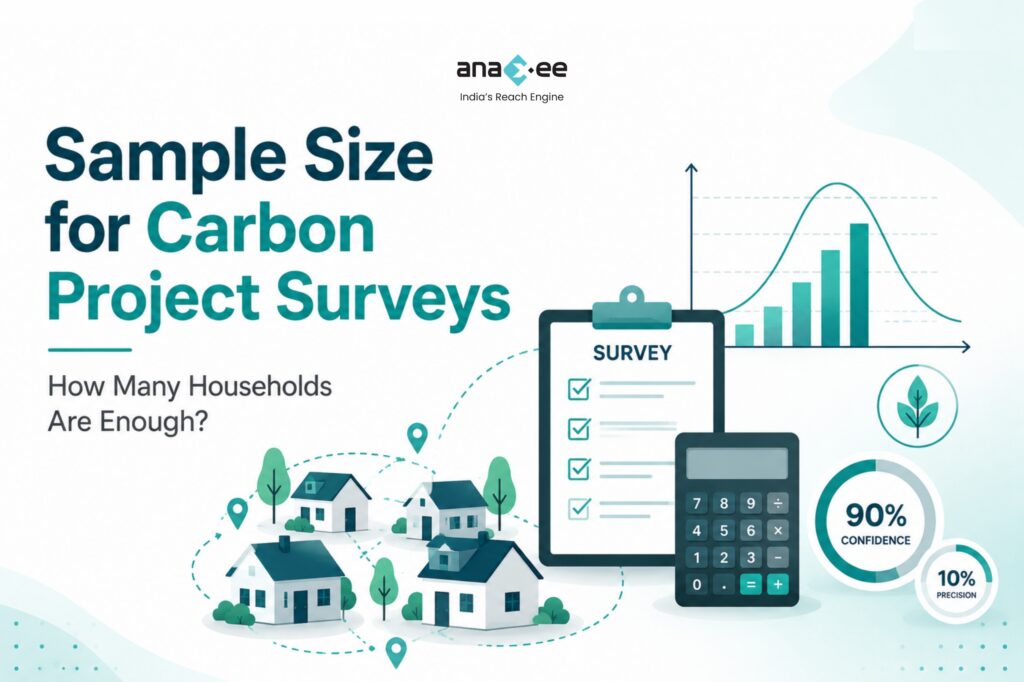 anaxee
India's Reach Engine

Sample Size for Carbon Project Surveys

How Many Households Are Enough?

SURVEY

7 8 9 ÷
4 5 6 ×
1 2 3 −
0 . = +

90% CONFIDENCE

10% PRECISION